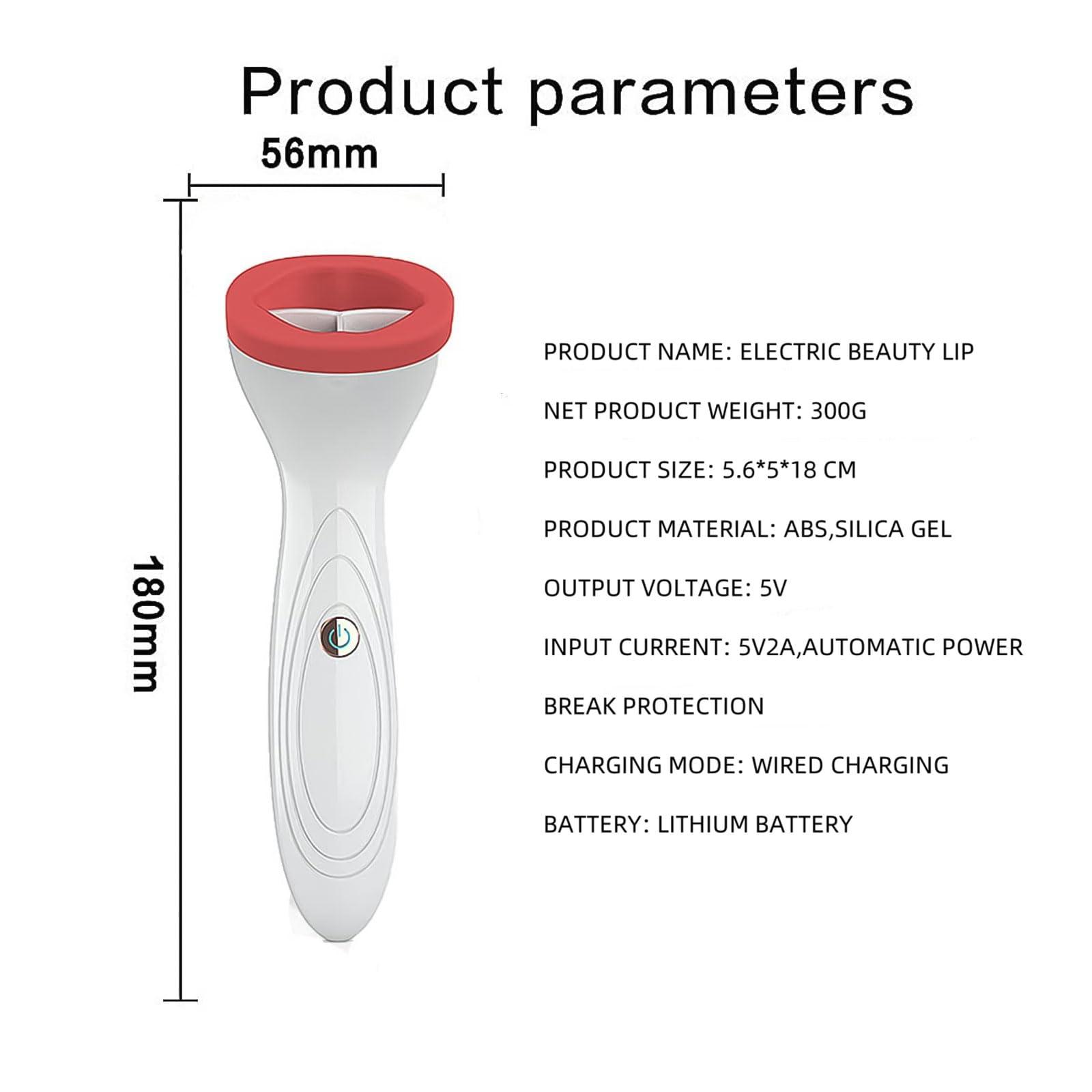 Product parameters

56mm

180mm

PRODUCT NAME: ELECTRIC BEAUTY LIP

NET PRODUCT WEIGHT: 300G

PRODUCT SIZE: 5.6*5*18 CM

PRODUCT MATERIAL: ABS,SILICA GEL

OUTPUT VOLTAGE: 5V

INPUT CURRENT: 5V2A,AUTOMATIC POWER

BREAK PROTECTION

CHARGING MODE: WIRED CHARGING

BATTERY: LITHIUM BATTERY